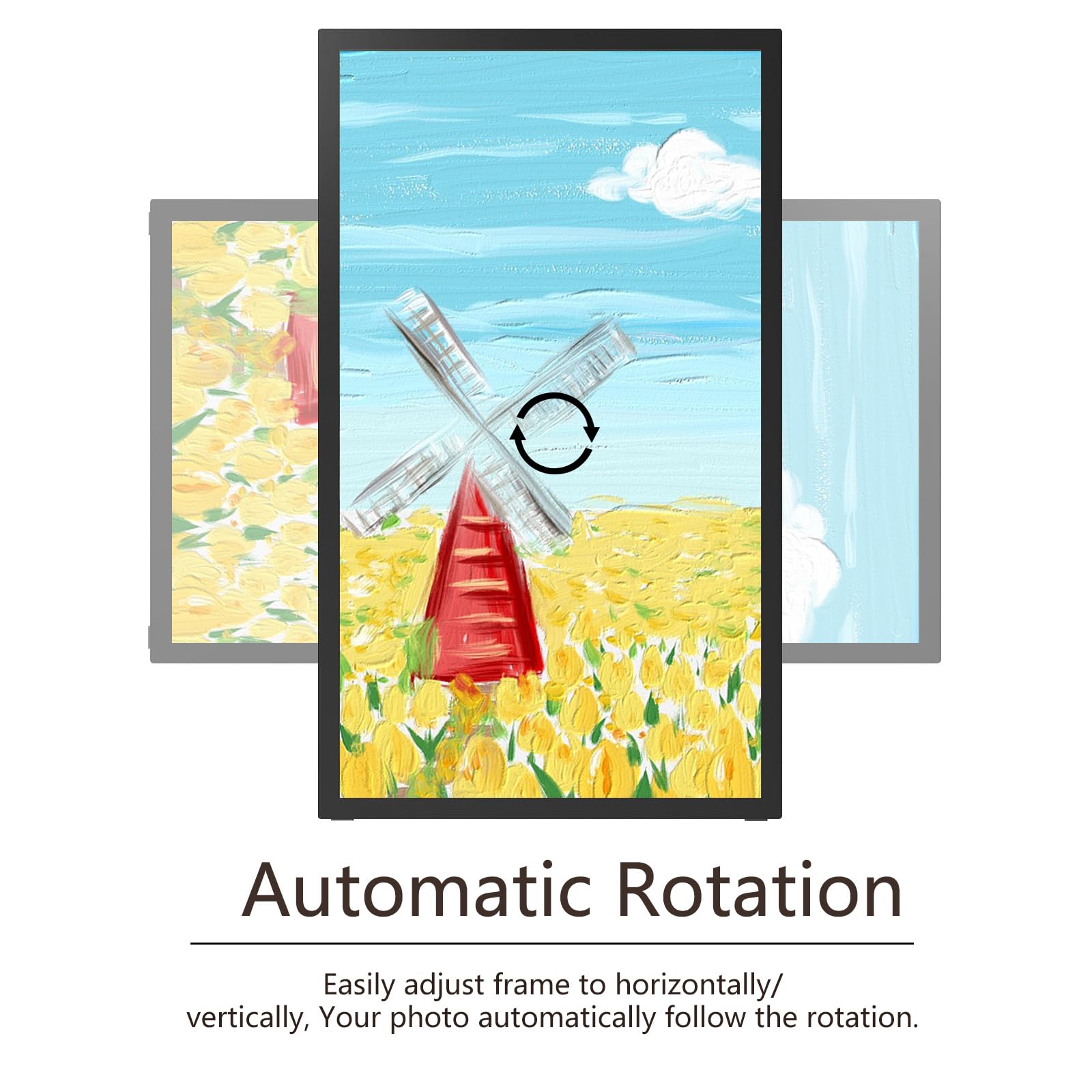 Automatic Rotation

Easily adjust frame to horizontally/ vertically, Your photo automatically follow the rotation.